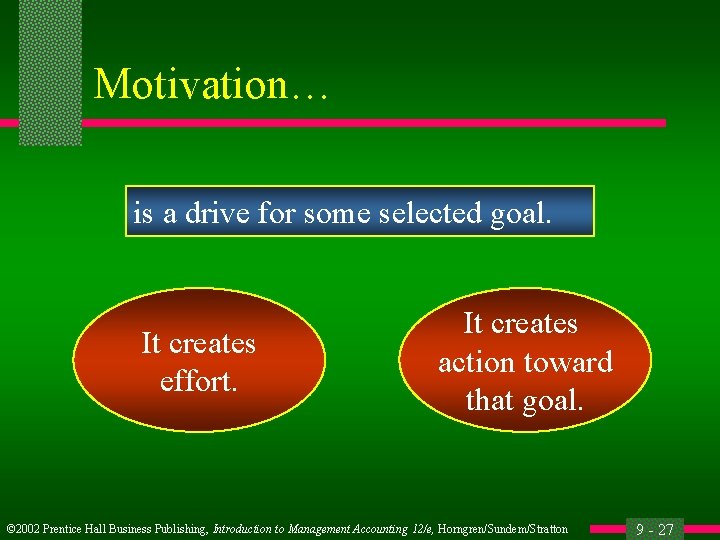 Motivation…

is a drive for some selected goal.

It creates effort.

It creates action toward that goal.

©2002 Prentice Hall Business Publishing, Introduction to Management Accounting 12/e, Horngren/Sundem/Stratton

9 - 27